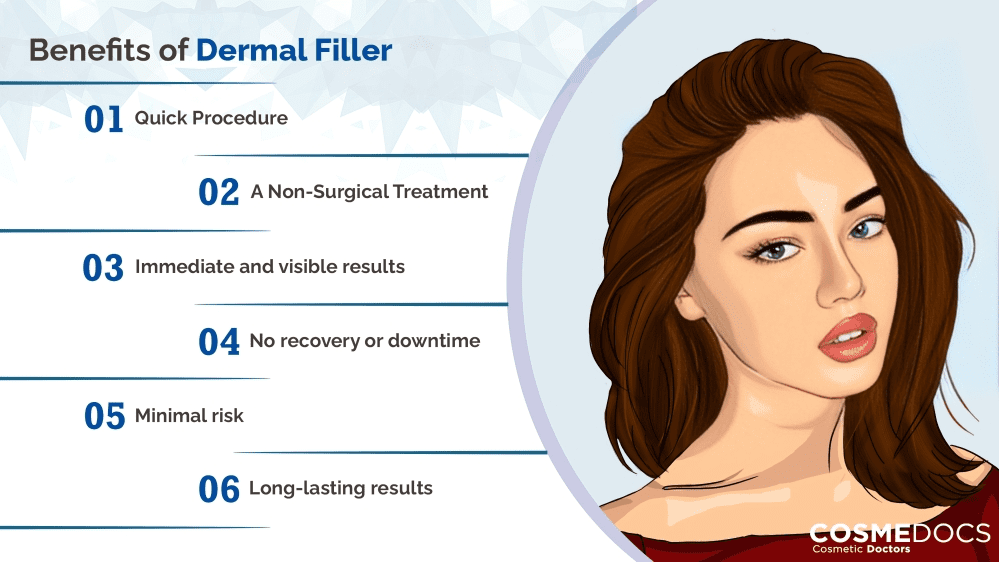 Benefits of Dermal Filler

01 Quick Procedure

02 A Non-Surgical Treatment

03 Immediate and visible results

04 No recovery or downtime

05 Minimal risk

06 Long-lasting results

COSMEDOCS
Cosmetic Doctors